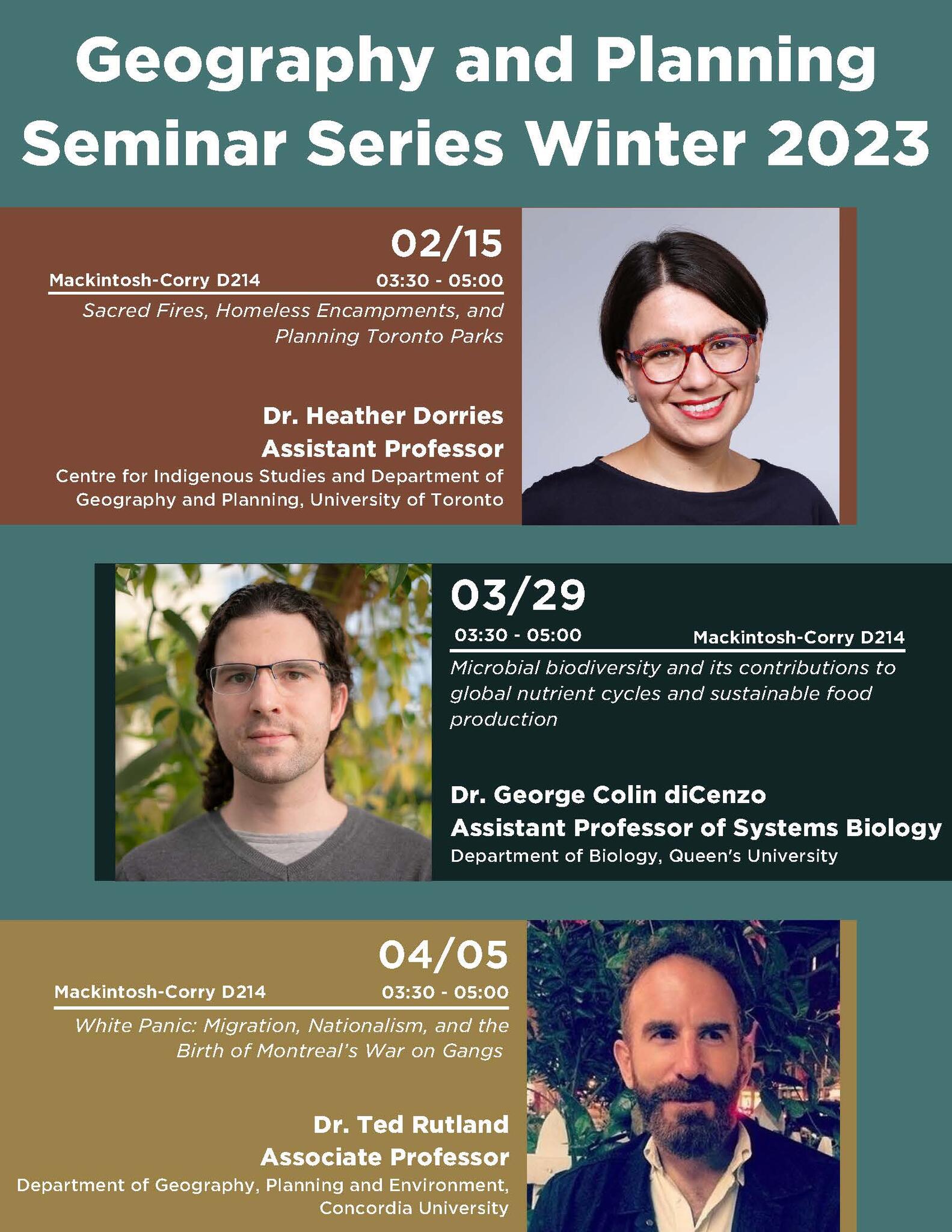 Geography and Planning Seminar Series Winter 2023

02/15

Mackintosh-Corry D214

03:30 - 05:00

Sacred Fires, Homeless Encampments, and Planning Toronto Parks

Dr. Heather Dorries
Assistant Professor
Centre for Indigenous Studies and Department of Geography and Planning, University of Toronto

03/29

03:30 - 05:00

Mackintosh-Corry D214

Microbial biodiversity and its contributions to global nutrient cycles and sustainable food production

Dr. George Colin diCenzo
Assistant Professor of Systems Biology
Department of Biology, Queen's University

04/05

Mackintosh-Corry D214

03:30 - 05:00

White Panic: Migration, Nationalism, and the Birth of Montreal's War on Gangs

Dr. Ted Rutland
Associate Professor
Department of Geography, Planning and Environment, Concordia University